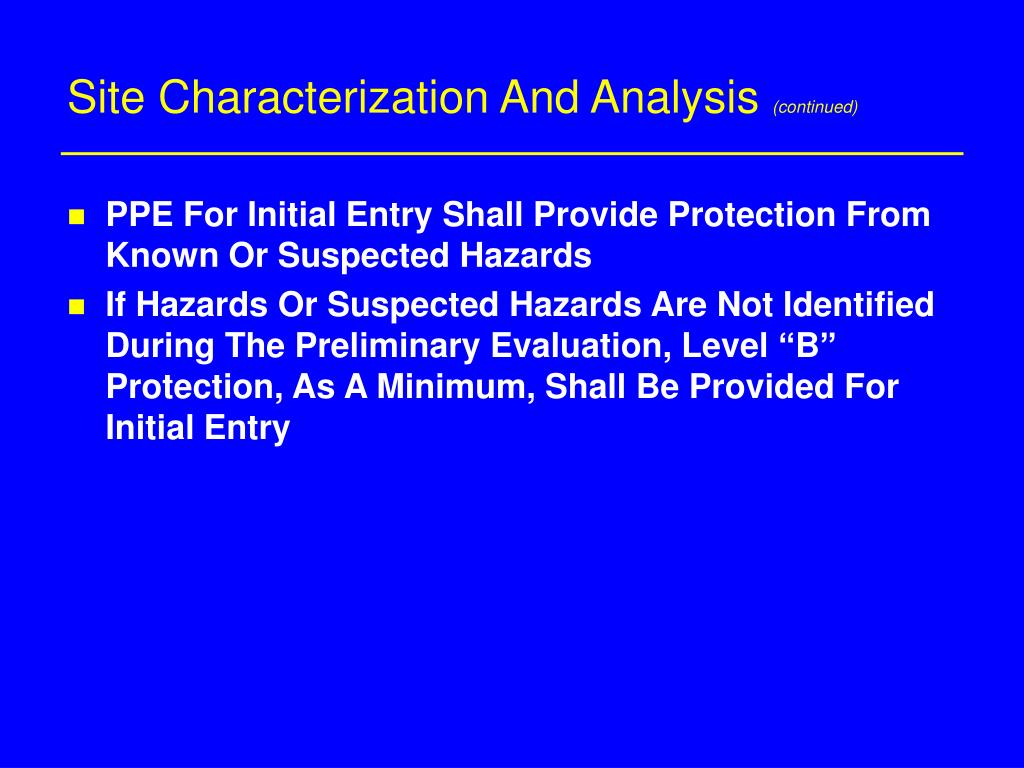 Site Characterization And Analysis (continued)

- PPE For Initial Entry Shall Provide Protection From Known Or Suspected Hazards
- If Hazards Or Suspected Hazards Are Not Identified During The Preliminary Evaluation, Level “B” Protection, As A Minimum, Shall Be Provided For Initial Entry